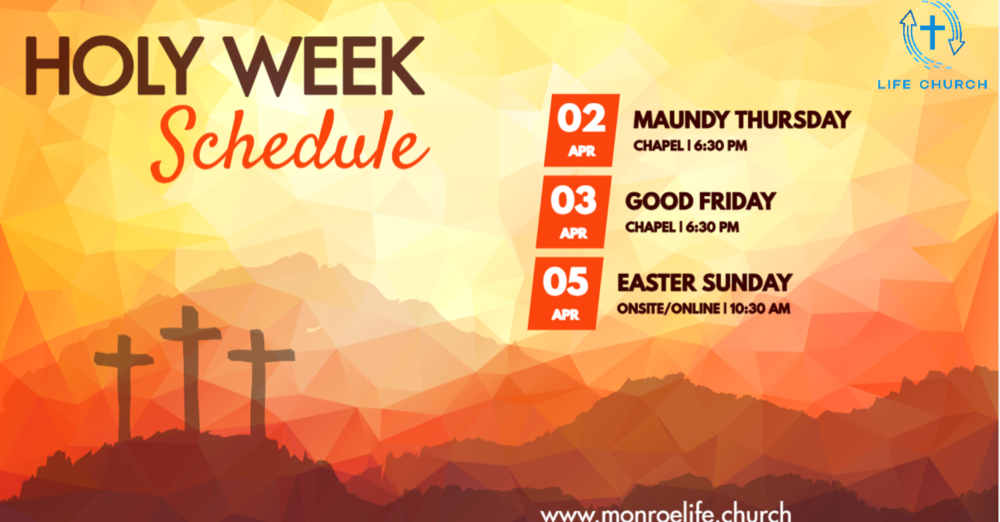 HOLY WEEK
Schedule

LIFE CHURCH

02 APR
MAUNDY THURSDAY
CHAPEL | 6:30 PM

03 APR
GOOD FRIDAY
CHAPEL | 6:30 PM

05 APR
EASTER SUNDAY
ONSITE/ONLINE | 10:30 AM

www.monroelife.church